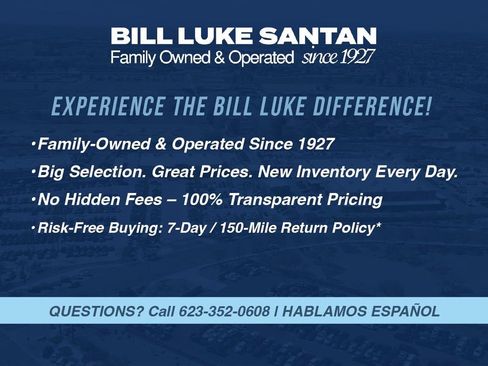 BILL LUKE SANTAN
Family Owned & Operated since 1927

EXPERIENCE THE BILL LUKE DIFFERENCE!

•Family-Owned & Operated Since 1927
•Big Selection. Great Prices. New Inventory Every Day.
•No Hidden Fees – 100% Transparent Pricing
•Risk-Free Buying: 7-Day / 150-Mile Return Policy*

QUESTIONS? Call 623-352-0608 | HABLAMOS ESPAÑOL